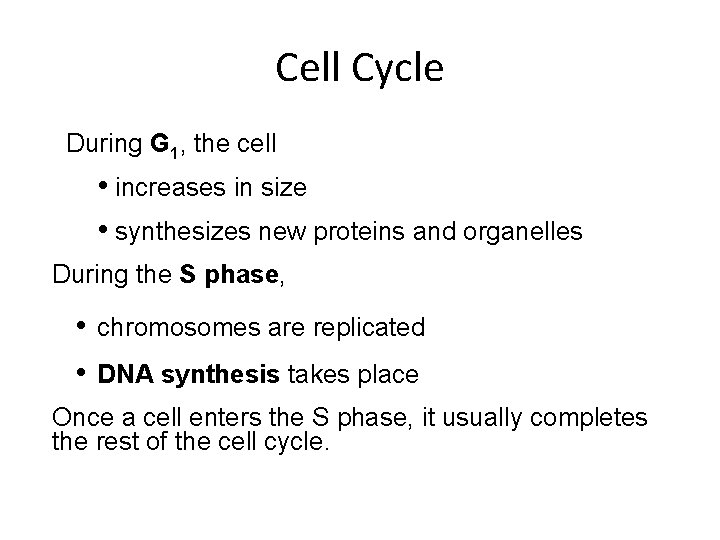 Cell Cycle

During $G_1$, the cell

• increases in size

• synthesizes new proteins and organelles

During the S phase,

• chromosomes are replicated

• DNA synthesis takes place

Once a cell enters the S phase, it usually completes the rest of the cell cycle.